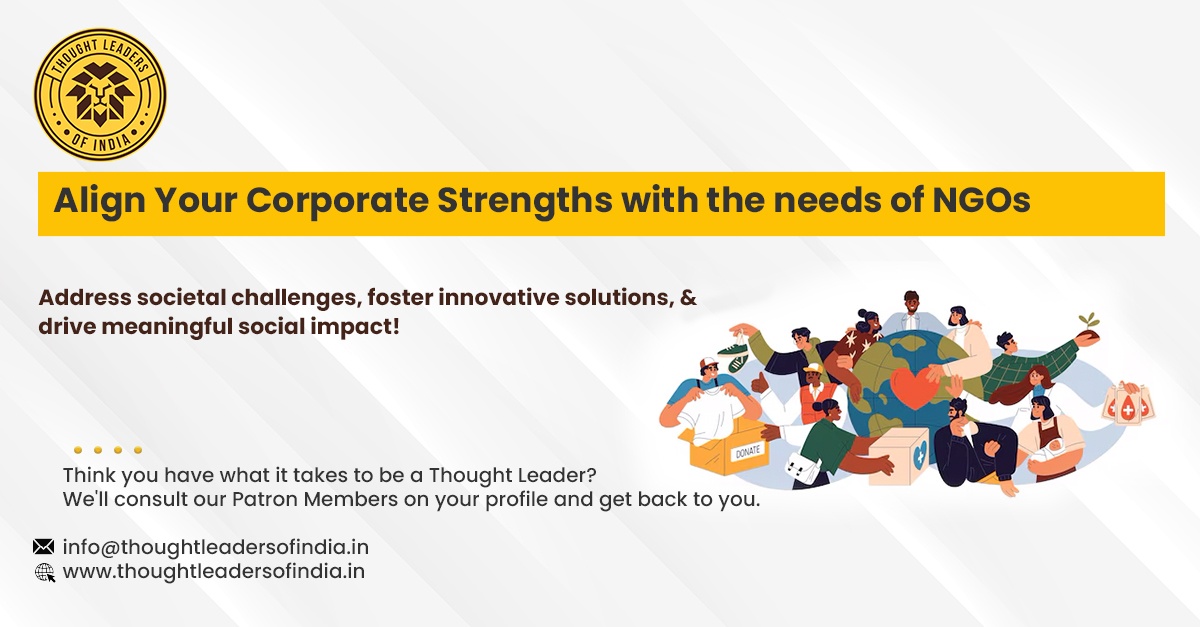 THOUGHT LEADERS OF INDIA

Align Your Corporate Strengths with the needs of NGOs

Address societal challenges, foster innovative solutions, & drive meaningful social impact!

DONATE

Think you have what it takes to be a Thought Leader?
We'll consult our Patron Members on your profile and get back to you.

info@thoughtleadersofindia.in
www.thoughtleadersofindia.in